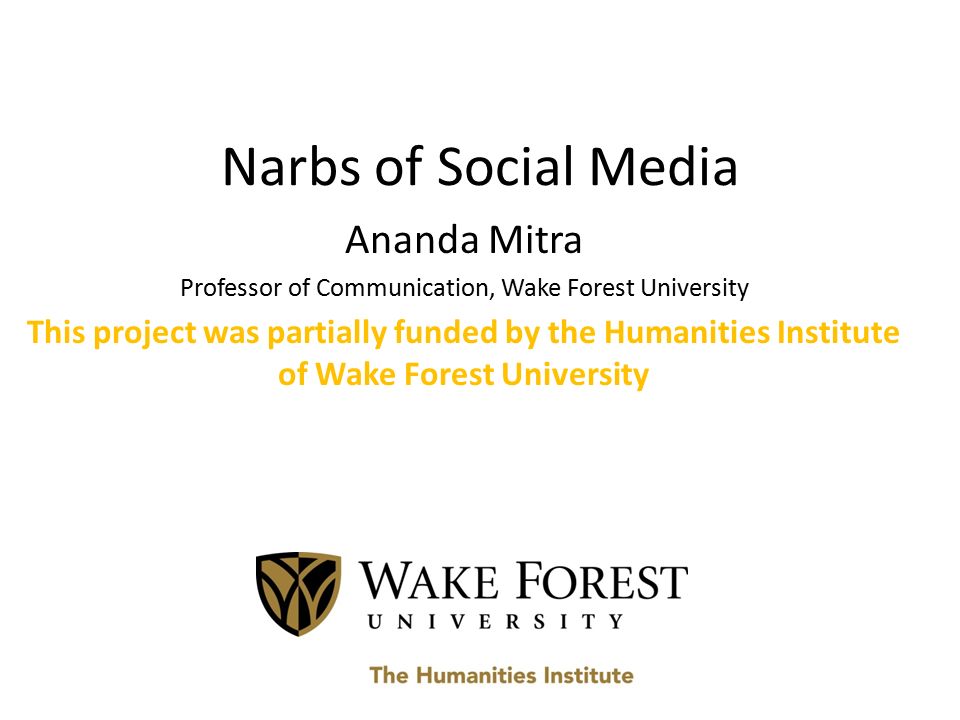 Narbs of Social Media

Ananda Mitra

Professor of Communication, Wake Forest University

This project was partially funded by the Humanities Institute of Wake Forest University

WAKE FOREST
UNIVERSITY

The Humanities Institute